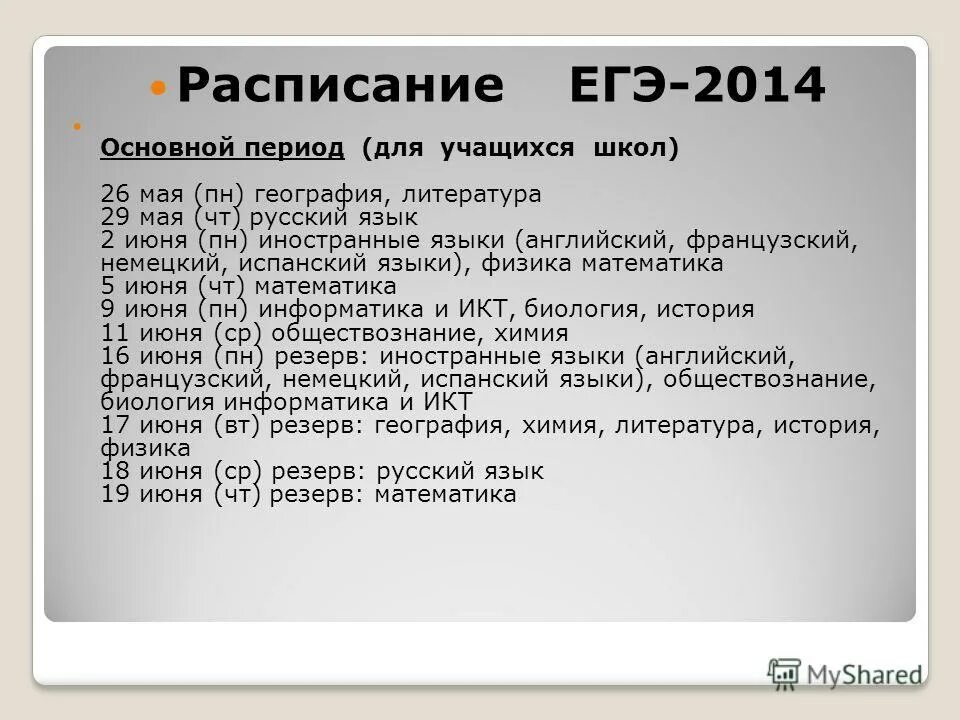 Расписание ЕГЭ-2014

Основной период (для учащихся школ)

26 мая (пн) география, литература
29 мая (чт) русский язык
2 июня (пн) иностранные языки (английский, французский, немецкий, испанский языки), физика математика
5 июня (чт) математика
9 июня (пн) информатика и ИКТ, биология, история
11 июня (ср) обществознание, химия
16 июня (пн) резерв: иностранные языки (английский, французский, немецкий, испанский языки), обществознание, биология информатика и ИКТ
17 июня (вт) резерв: география, химия, литература, история, физика
18 июня (ср) резерв: русский язык
19 июня (чт) резерв: математика

MyShared